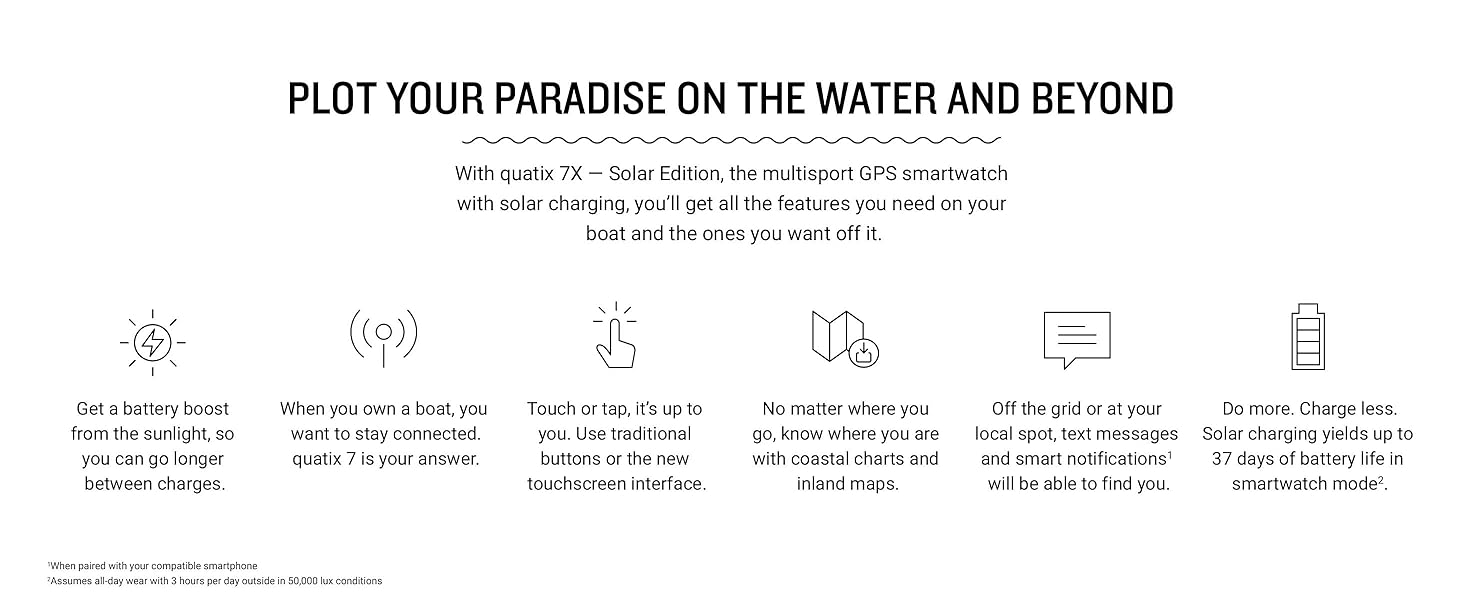 PLOT YOUR PARADISE ON THE WATER AND BEYOND

With quatix 7X — Solar Edition, the multisport GPS smartwatch with solar charging, you'll get all the features you need on your boat and the ones you want off it.

Get a battery boost from the sunlight, so you can go longer between charges.

When you own a boat, you want to stay connected. quatix 7 is your answer.

Touch or tap, it's up to you. Use traditional buttons or the new touchscreen interface.

No matter where you go, know where you are with coastal charts and inland maps.

Off the grid or at your local spot, text messages and smart notifications$^1$ will be able to find you.

Do more. Charge less. Solar charging yields up to 37 days of battery life in smartwatch mode$^2$.

$^1$When paired with your compatible smartphone
$^2$Assumes all-day wear with 3 hours per day outside in 50,000 lux conditions